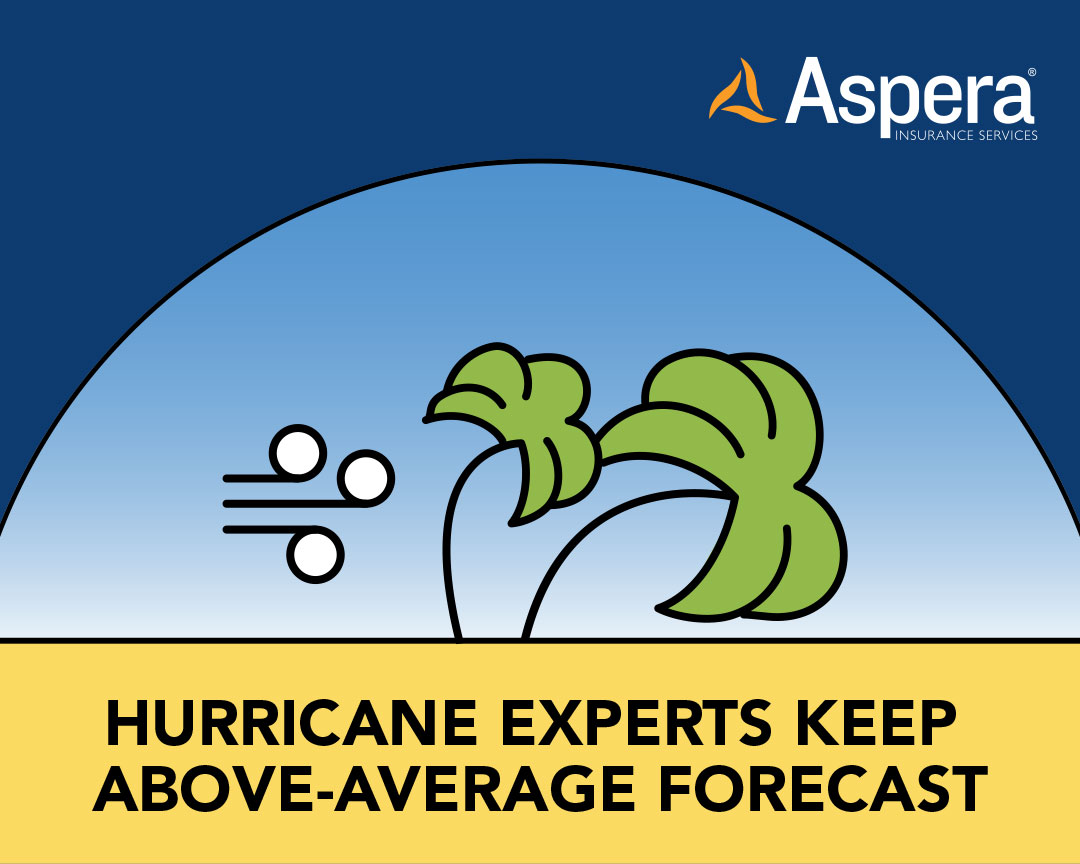 Aspera®
INSURANCE SERVICES

HURRICANE EXPERTS KEEP ABOVE-AVERAGE FORECAST